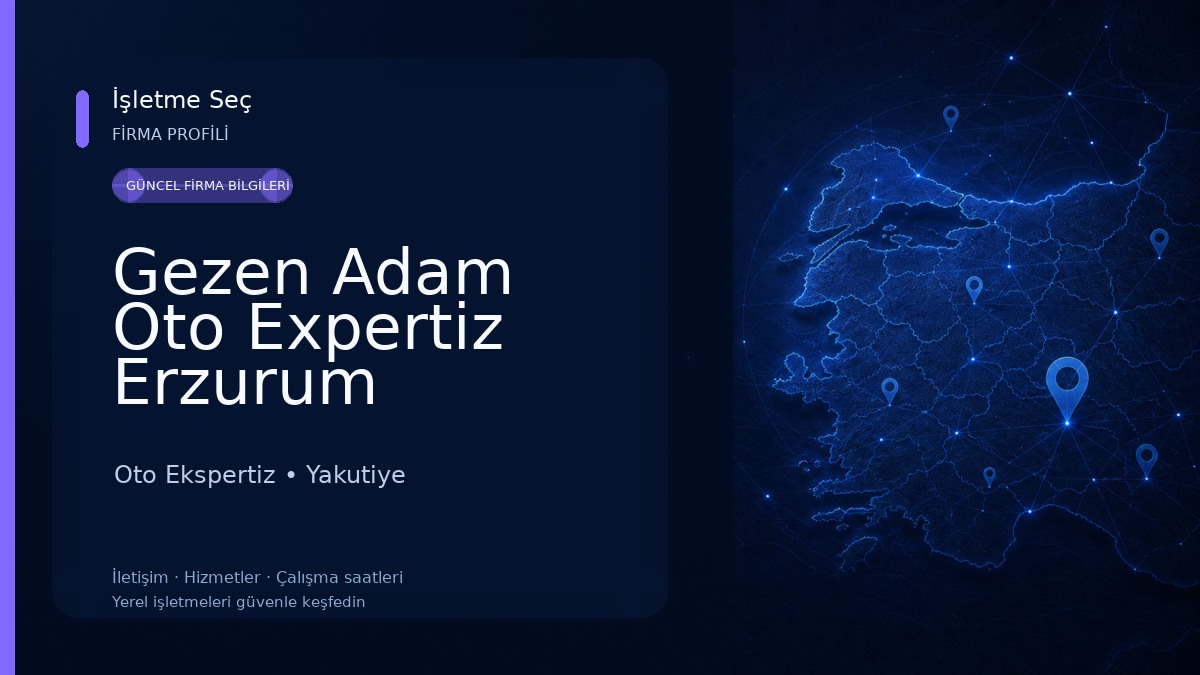 İşletme Seç
FİRMA PROFİLİ

GÜNCEL FİRMA BİLGİLERİ

Gezen Adam Oto Expertiz Erzurum

Oto Ekspertiz • Yakutiye

İletişim · Hizmetler · Çalışma saatleri
Yerel işletmeleri güvenle keşfedin